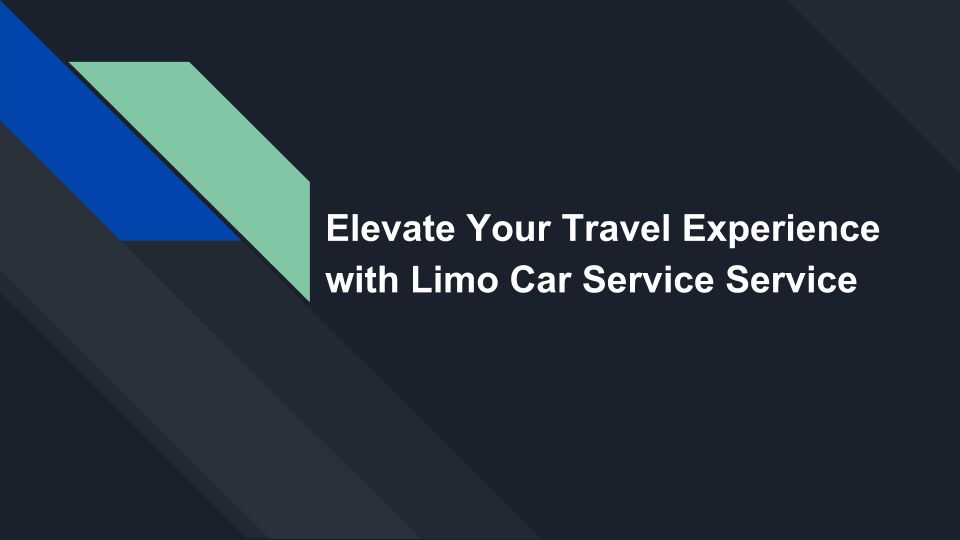 Elevate Your Travel Experience with Limo Car Service Service